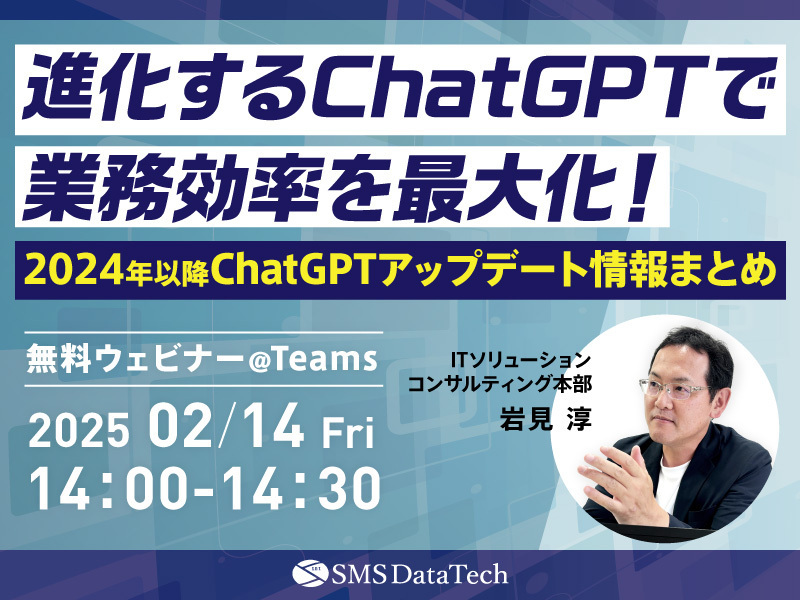 進化するChatGPTで
業務効率を最大化！

2024年以降ChatGPTアップデート情報まとめ

無料ウェビナー@Teams

2025 02/14 Fri
14:00-14:30

ITソリューション
コンサルティング本部
岩見 淳

SMS DataTech